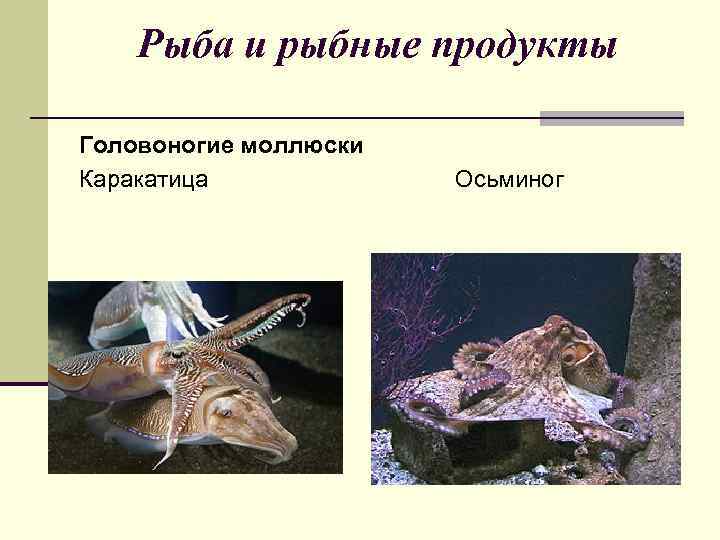 Рыба и рыбные продукты

Головоногие моллюски

Каракатица

Осьминог